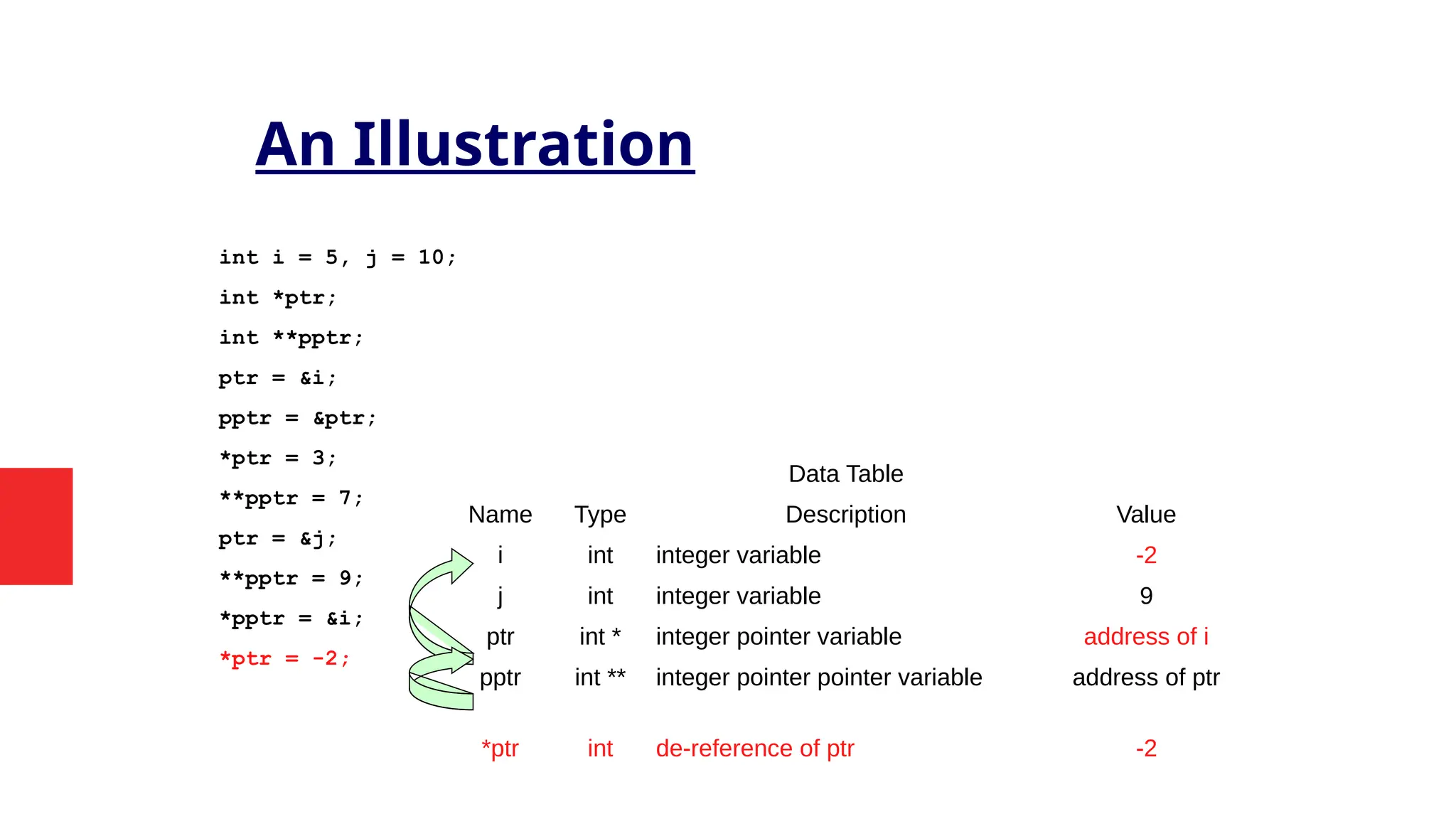 An Illustration

int i = 5, j = 10;
int *ptr;
int **pptr;
ptr = &i;
pptr = &ptr;
*ptr = 3;
**pptr = 7;
ptr = &j;
**pptr = 9;
*pptr = &i;
*ptr = -2;

Data Table

| Name | Type | Description | Value |
|---|---|---|---|
| i | int | integer variable | -2 |
| j | int | integer variable | 9 |
| ptr | int * | integer pointer variable | address of i |
| pptr | int ** | integer pointer pointer variable | address of ptr |
| *ptr | int | de-reference of ptr | -2 |